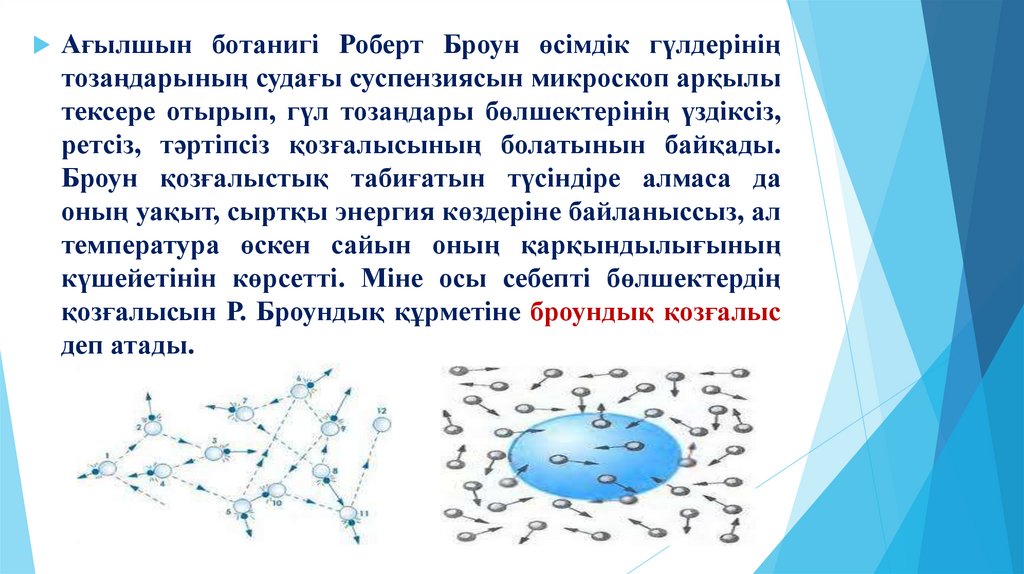 Ағылшын ботанигі Роберт Броун өсімдік гүлдерінің тозаңдарының судағы суспензиясын микроскоп арқылы тексере отырып, гүл тозаңдары бөлшектерінің үздіксіз, ретсіз, тәртіпсіз қозғалысының болатынын байқады. Броун қозғалыстық табиғатын түсіндіре алмаса да оның уақыт, сыртқы энергия көздеріне байланыссыз, ал температура өскен сайын оның қарқындылығының күшейетінін көрсетті. Міне осы себепті бөлшектердің қозғалысын Р. Броундық құрметіне броундық қозғалыс деп атады.

1 2 3 4 5 6 7 8 9 10 11 12